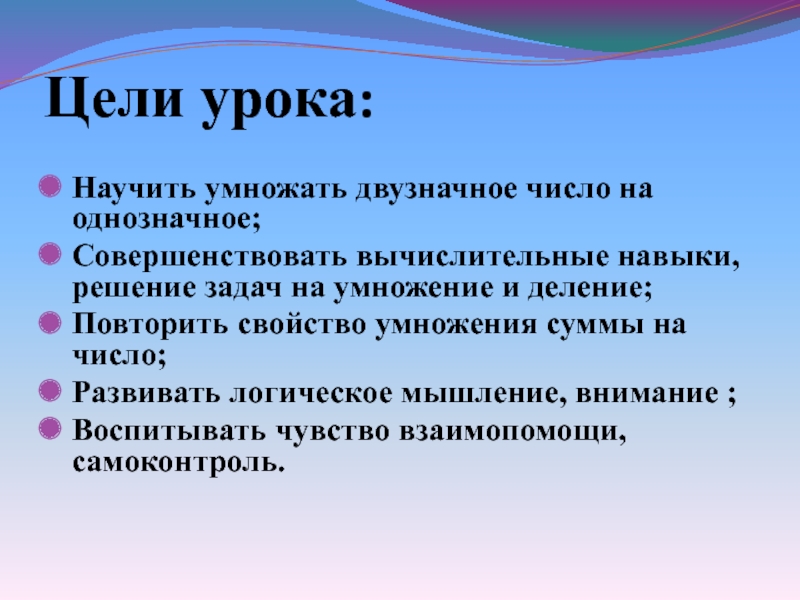 Цели урока:

Научить умножать двузначное число на однозначное;

Совершенствовать вычислительные навыки, решение задач на умножение и деление;

Повторить свойство умножения суммы на число;

Развивать логическое мышление, внимание ;

Воспитывать чувство взаимопомощи, самоконтроль.